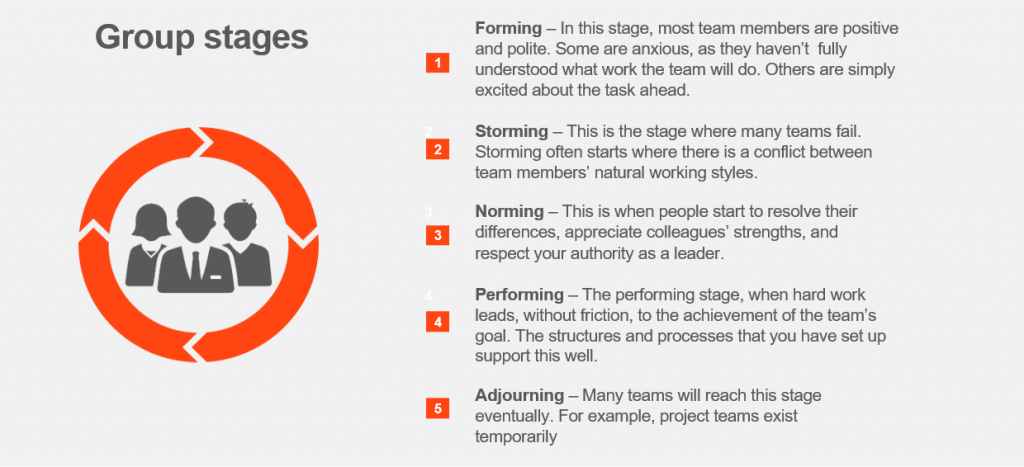 Group stages

1
Forming – In this stage, most team members are positive and polite. Some are anxious, as they haven't fully understood what work the team will do. Others are simply excited about the task ahead.

2
Storming – This is the stage where many teams fail. Storming often starts where there is a conflict between team members' natural working styles.

3
Norming – This is when people start to resolve their differences, appreciate colleagues' strengths, and respect your authority as a leader.

4
Performing – The performing stage, when hard work leads, without friction, to the achievement of the team's goal. The structures and processes that you have set up support this well.

5
Adjourning – Many teams will reach this stage eventually. For example, project teams exist temporarily